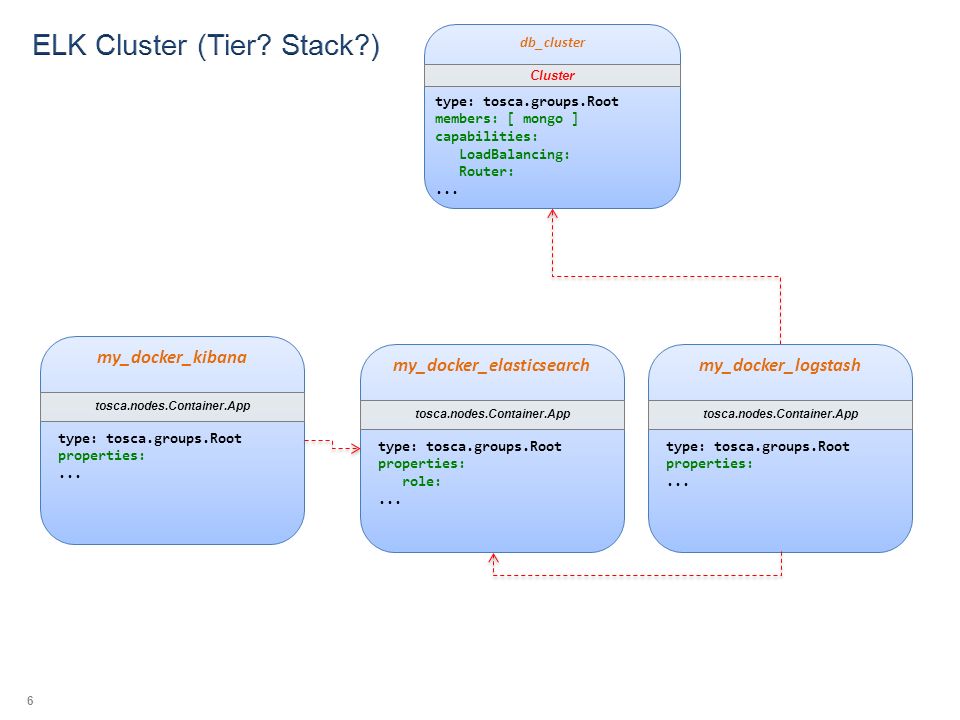 ELK Cluster (Tier? Stack?)

db_cluster

Cluster

type: tosca.groups.Root
members: [ mongo ]
capabilities:
LoadBalancing:
Router:
...

my_docker_kibana

tosca.nodes.Container.App

type: tosca.groups.Root
properties:
...

my_docker_elasticsearch

tosca.nodes.Container.App

type: tosca.groups.Root
properties:
role:
...

my_docker_logstash

tosca.nodes.Container.App

type: tosca.groups.Root
properties:
...

6